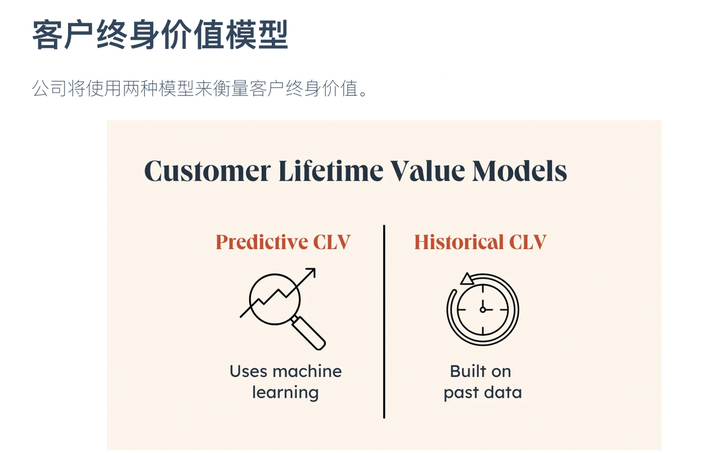 客户终身价值模型

公司将使用两种模型来衡量客户终身价值。

Customer Lifetime Value Models

Predictive CLV

Uses machine learning

Historical CLV

Built on past data